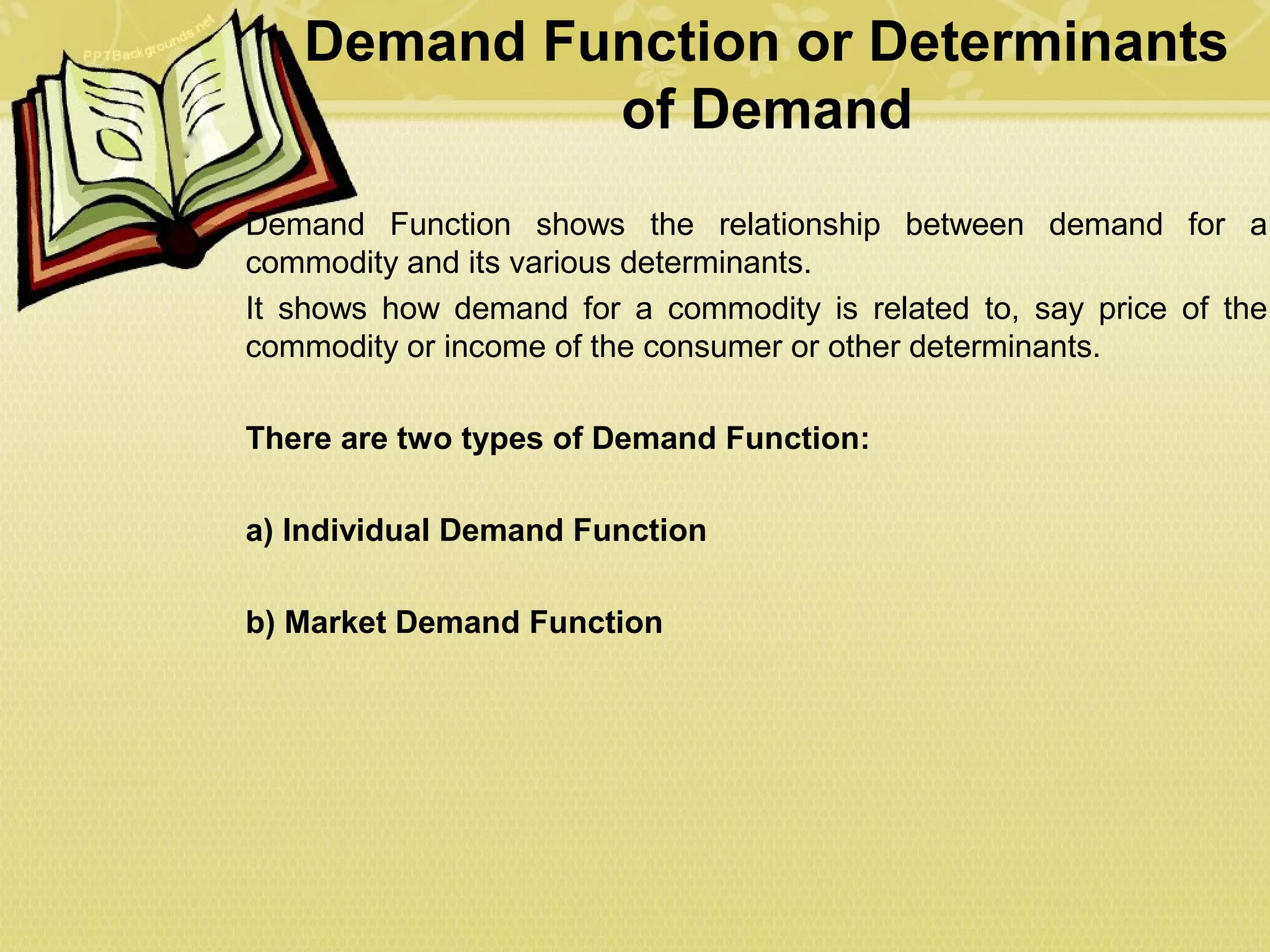 PPTBackgrounds.net

Demand Function or Determinants of Demand

Demand Function shows the relationship between demand for a commodity and its various determinants.

It shows how demand for a commodity is related to, say price of the commodity or income of the consumer or other determinants.

There are two types of Demand Function:

a) Individual Demand Function

b) Market Demand Function